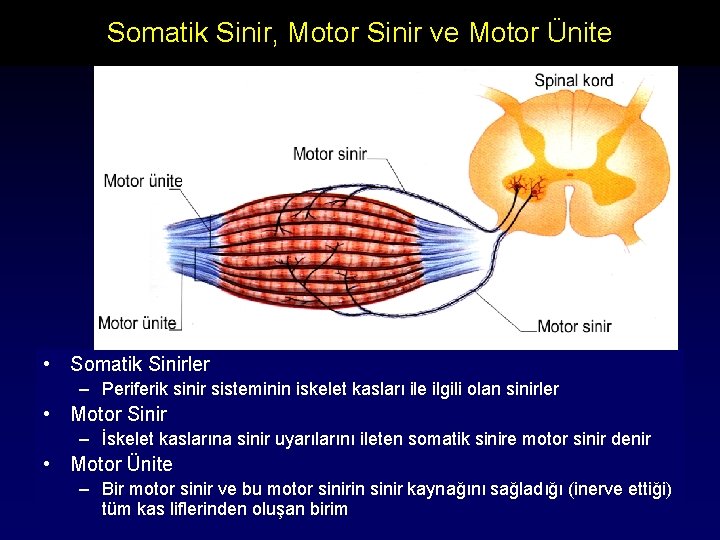 Somatik Sinir, Motor Sinir ve Motor Ünite

Spinal kord

Motor sinir

Motor ünite

Motor ünite

Motor sinir

• Somatik Sinirler
– Periferik sinir sisteminin iskelet kasları ile ilgili olan sinirler
• Motor Sinir
– İskelet kaslarına sinir uyarılarını ileten somatik sinire motor sinir denir
• Motor Ünite
– Bir motor sinir ve bu motor sinirin sinir kaynağını sağladığı (inerve ettiği) tüm kas liflerinden oluşan birim